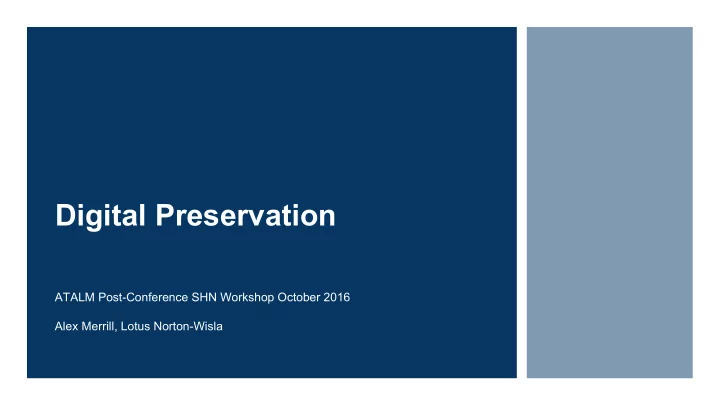 Digital Preservation

ATALM Post-Conference SHN Workshop October 2016

Alex Merrill, Lotus Norton-Wisla